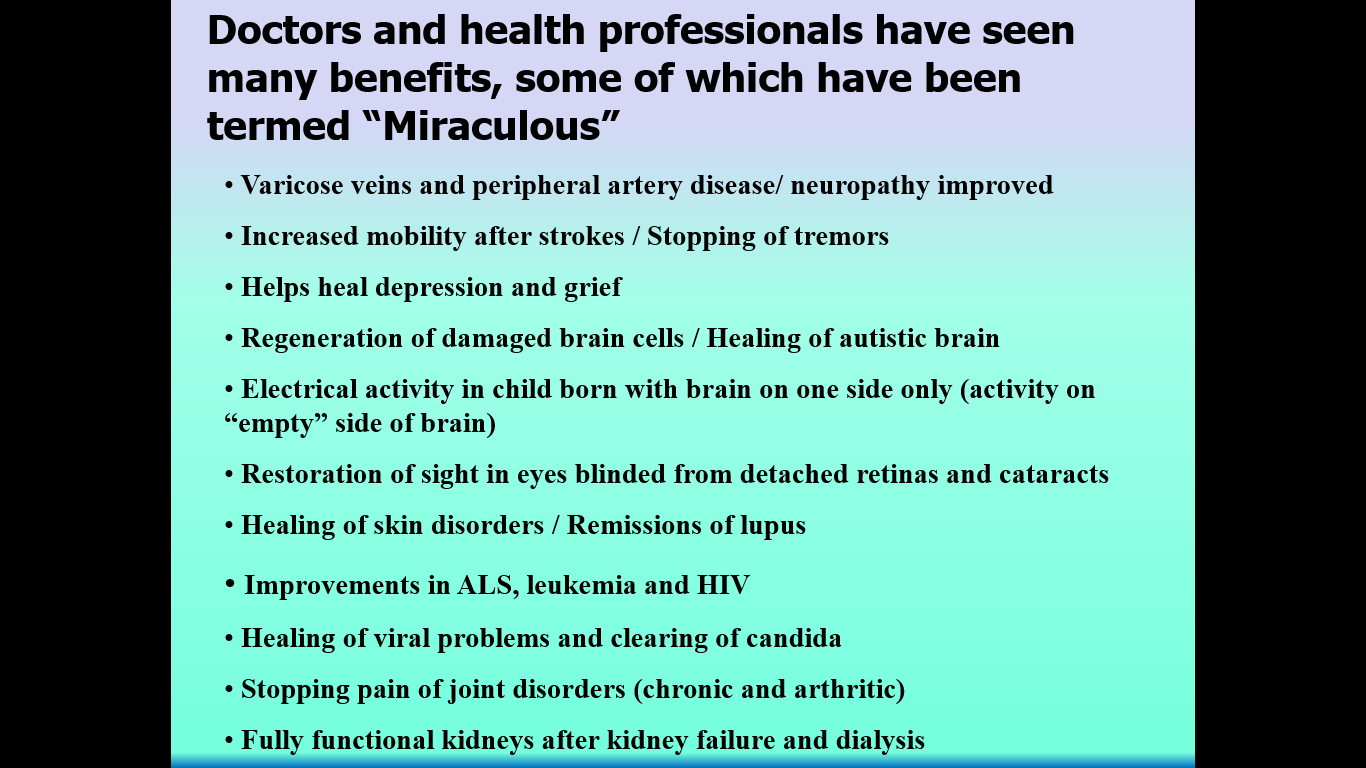 Doctors and health professionals have seen many benefits, some of which have been termed “Miraculous”

• Varicose veins and peripheral artery disease/ neuropathy improved

• Increased mobility after strokes / Stopping of tremors

• Helps heal depression and grief

• Regeneration of damaged brain cells / Healing of autistic brain

• Electrical activity in child born with brain on one side only (activity on “empty” side of brain)

• Restoration of sight in eyes blinded from detached retinas and cataracts

• Healing of skin disorders / Remissions of lupus

• Improvements in ALS, leukemia and HIV

• Healing of viral problems and clearing of candida

• Stopping pain of joint disorders (chronic and arthritic)

• Fully functional kidneys after kidney failure and dialysis